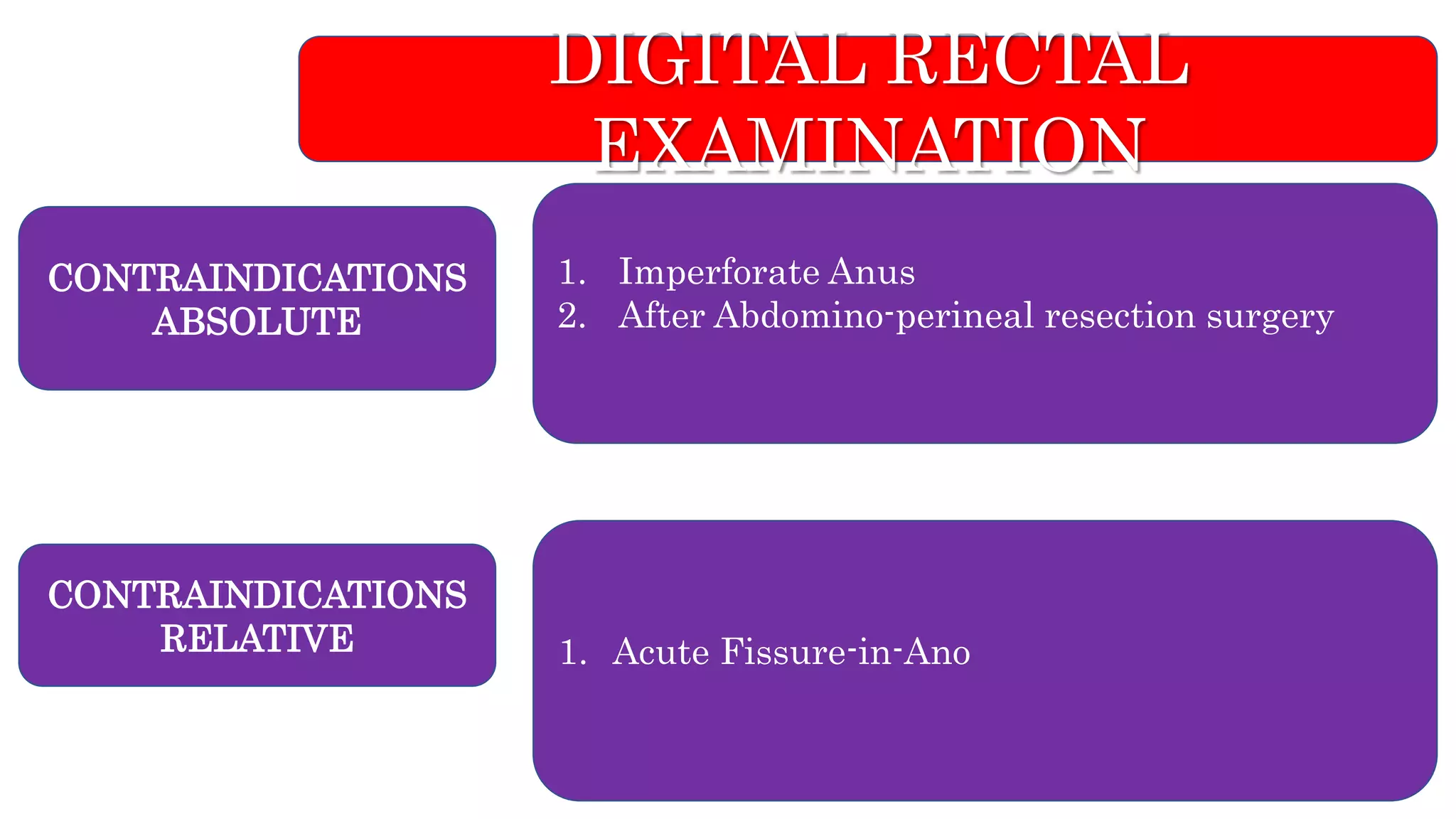 DIGITAL RECTAL EXAMINATION

CONTRAINDICATIONS ABSOLUTE

1. Imperforate Anus
2. After Abdomino-perineal resection surgery

CONTRAINDICATIONS RELATIVE

1. Acute Fissure-in-Ano